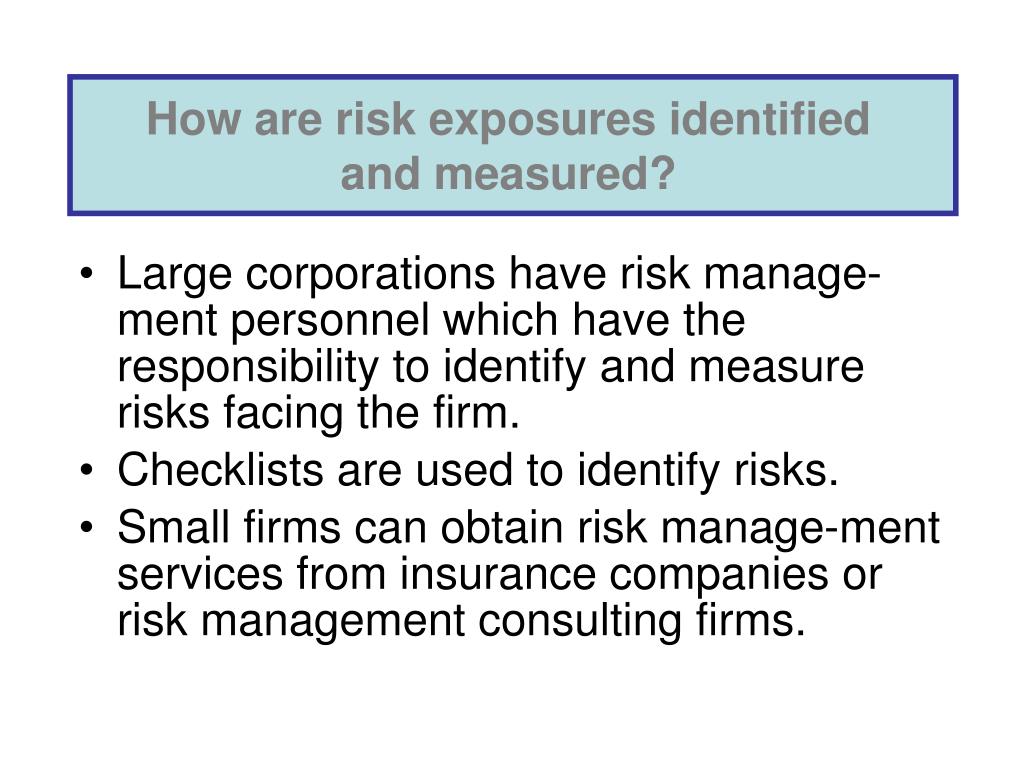 How are risk exposures identified and measured?

• Large corporations have risk management personnel which have the responsibility to identify and measure risks facing the firm.
• Checklists are used to identify risks.
• Small firms can obtain risk manage-ment services from insurance companies or risk management consulting firms.